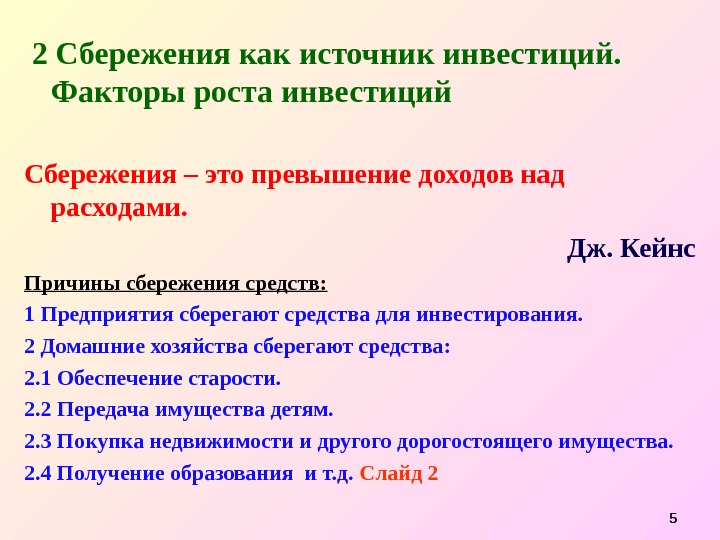 2 Сбережения как источник инвестиций. Факторы роста инвестиций

Сбережения – это превышение доходов над расходами.

Дж. Кейнс

Причины сбережения средств:

1 Предприятия сберегают средства для инвестирования.

2 Домашние хозяйства сберегают средства:

2.1 Обеспечение старости.

2.2 Передача имущества детям.

2.3 Покупка недвижимости и другого дорогостоящего имущества.

2.4 Получение образования и т.д. Слайд 2

5